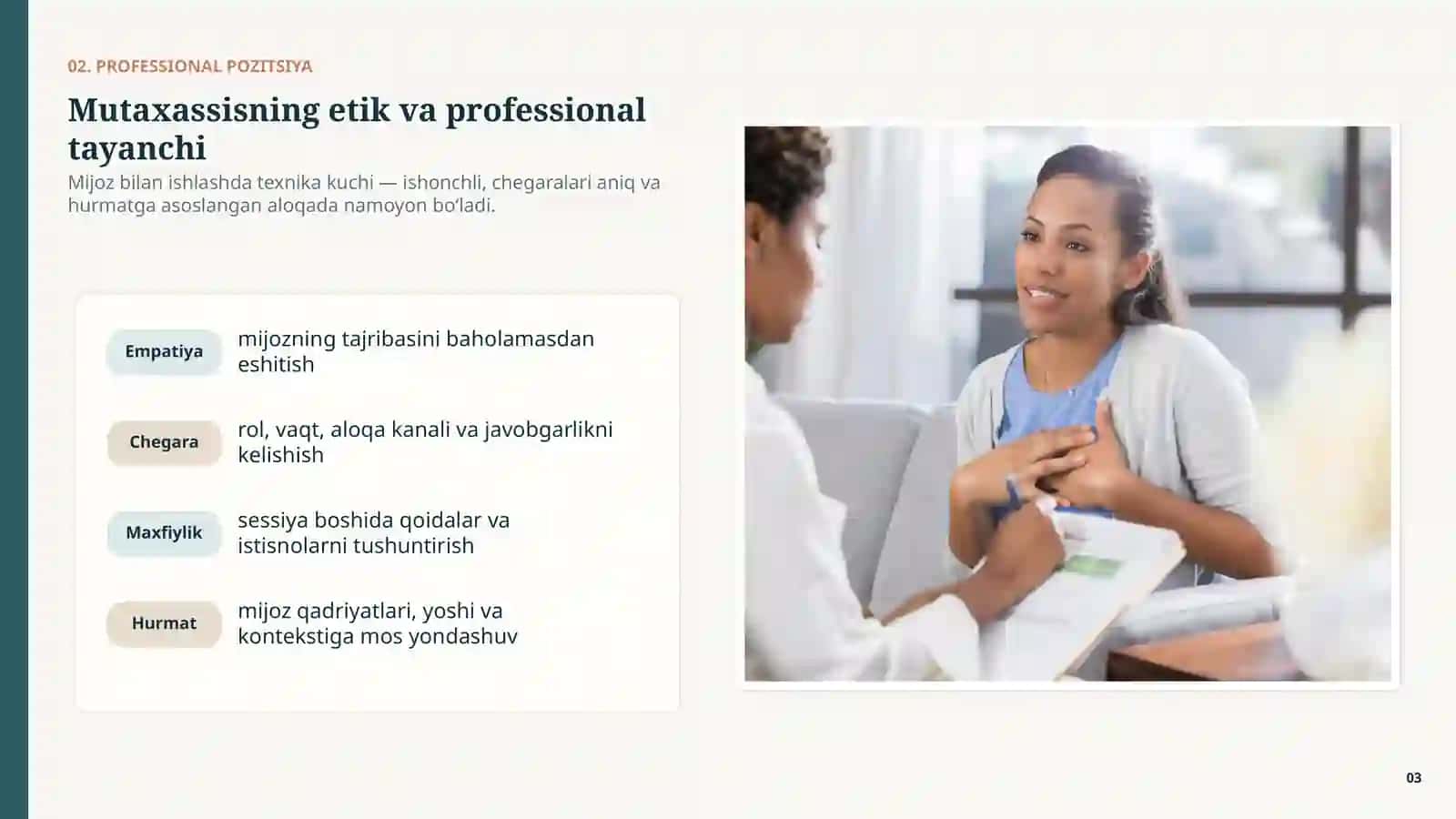 02. PROFESSIONAL POZITSIYA

Mutaxassisning etik va professional tayanchi

Mijoz bilan ishlashda texnika kuchi — ishonchli, chegaralari aniq va hurmatga asoslangan aloqada namoyon bo‘ladi.

Empatiya mijozning tajribasini baholamasdan eshitish

Chegara rol, vaqt, aloqa kanali va javobgarlikni kelishish

Maxfiylik sessiya boshida qoidalar va istisnolarni tushuntirish

Hurmat mijoz qadriyatlari, yoshi va kontekstiga mos yondashuv

03